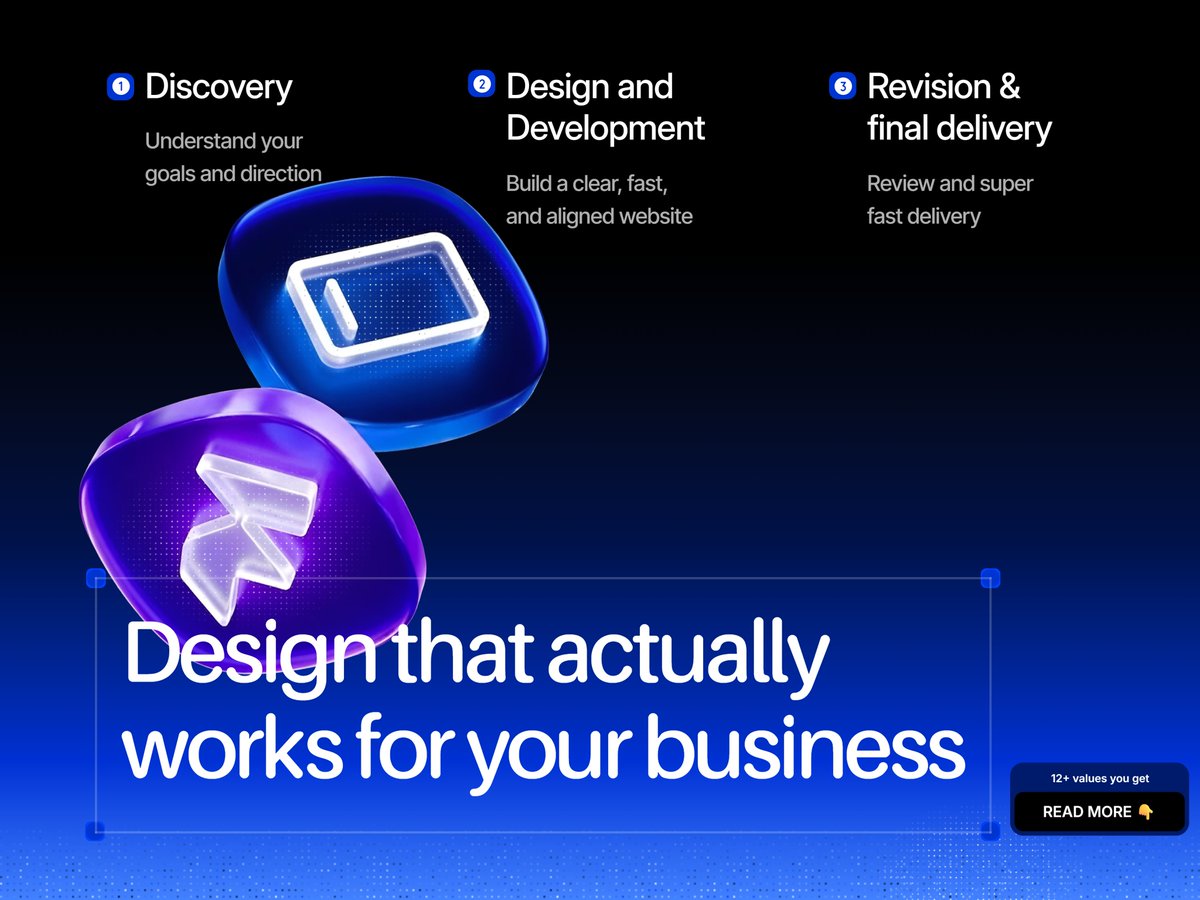 1 Discovery

Understand your goals and direction

2 Design and Development

Build a clear, fast, and aligned website

3 Revision & final delivery

Review and super fast delivery

Design that actually works for your business

12+ values you get

READ MORE 👇